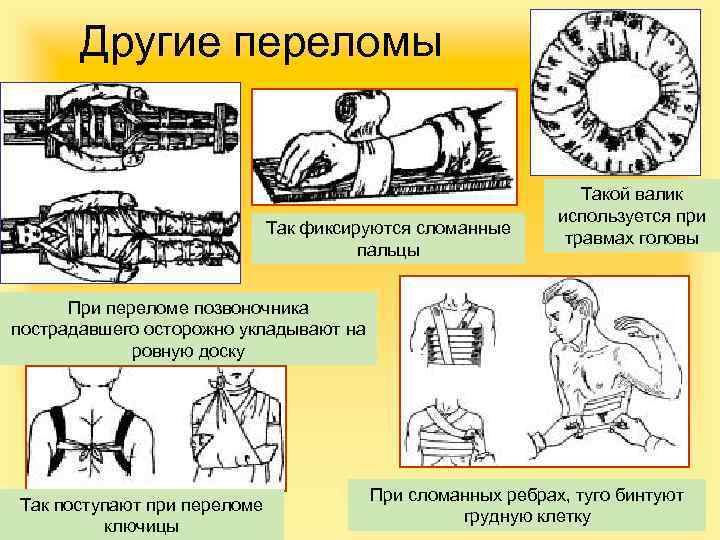 Другие переломы

Так фиксируются сломанные пальцы

Такой валик используется при травмах головы

При переломе позвоночника пострадавшего осторожно укладывают на ровную доску

Так поступают при переломе ключицы

При сломанных ребрах, туго бинтуют грудную клетку